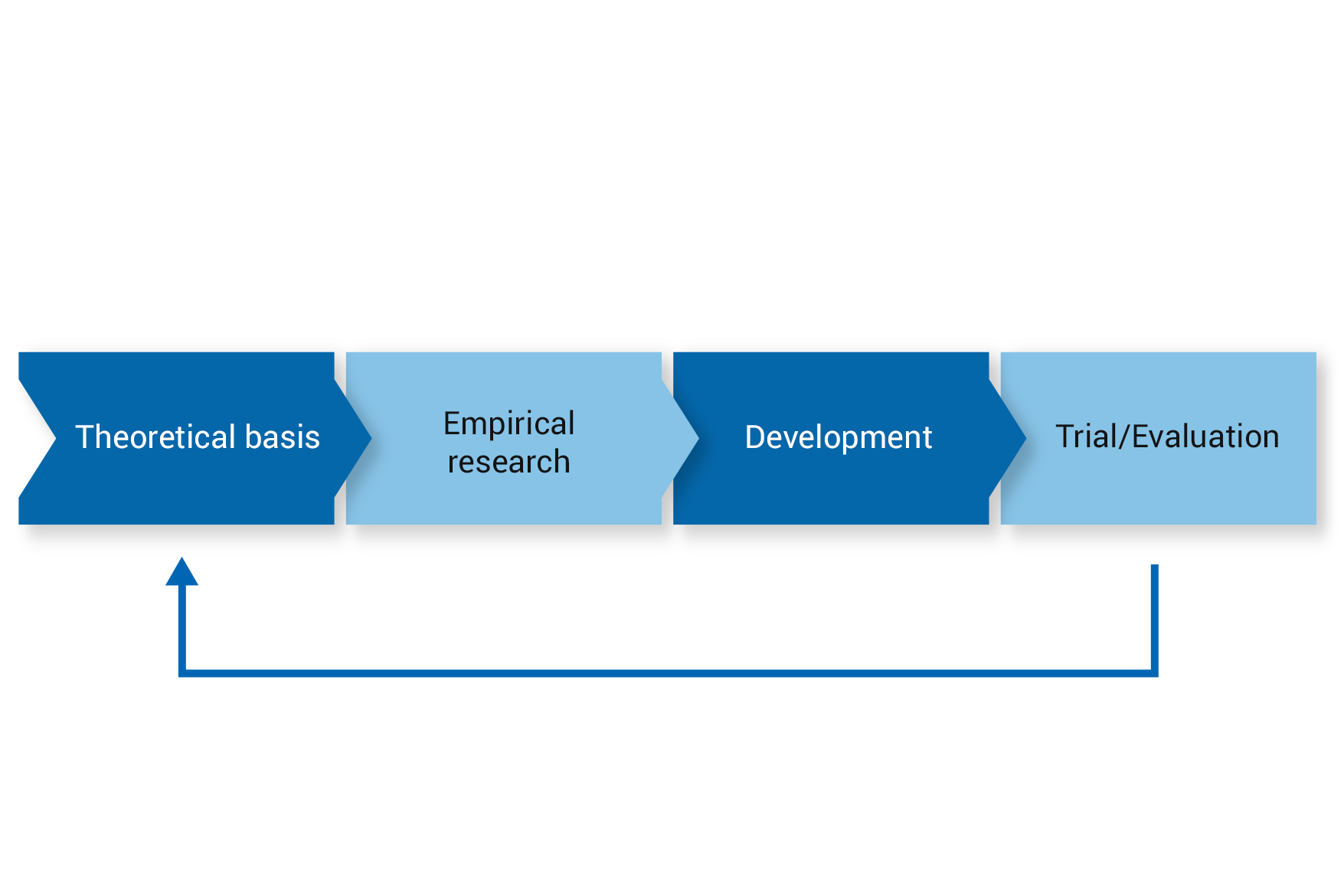 Theoretical basis

Empirical research

Development

Trial/Evaluation